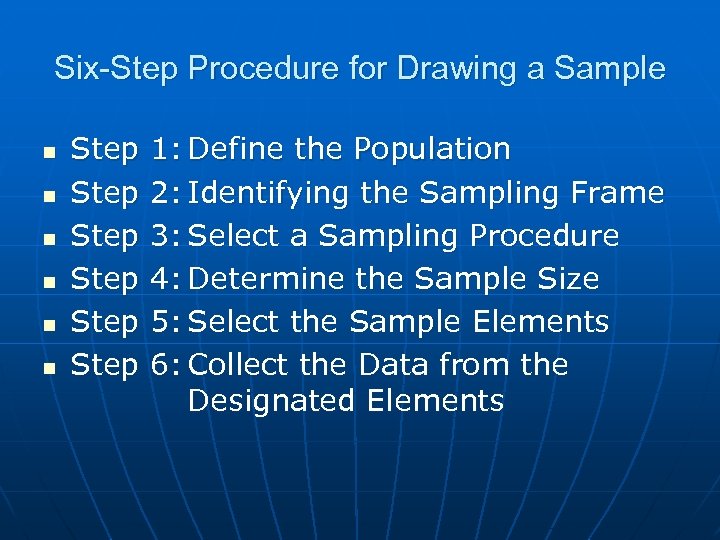 Six-Step Procedure for Drawing a Sample

- Step 1: Define the Population
- Step 2: Identifying the Sampling Frame
- Step 3: Select a Sampling Procedure
- Step 4: Determine the Sample Size
- Step 5: Select the Sample Elements
- Step 6: Collect the Data from the Designated Elements